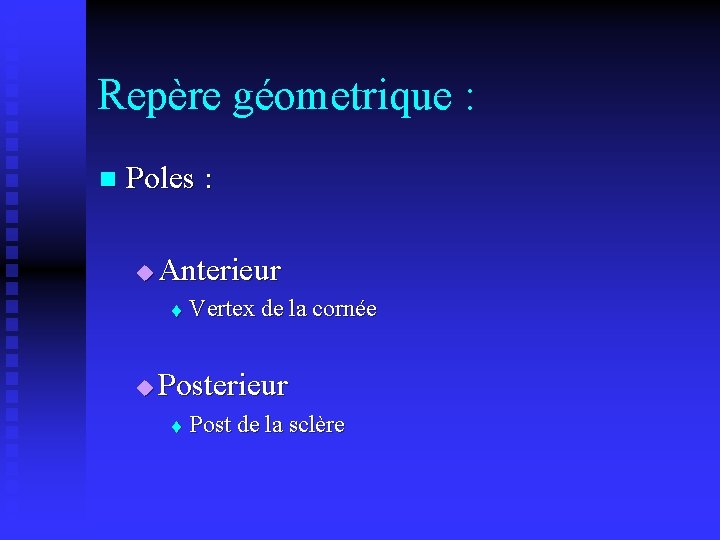 Repère géometrique :

Poles :

Anterieur

Vertex de la cornée

Posterieur

Post de la sclère